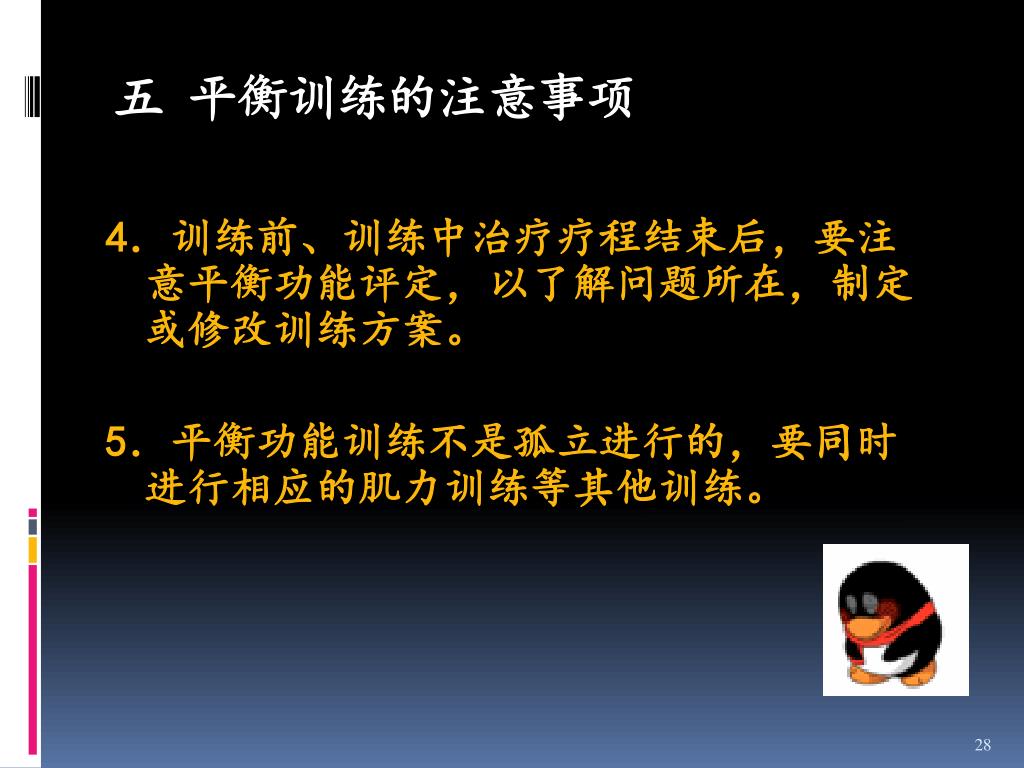 五 平衡训练的注意事项

4. 训练前、训练中治疗疗程结束后，要注意平衡功能评定，以了解问题所在，制定或修改训练方案。

5. 平衡功能训练不是孤立进行的，要同时进行相应的肌力训练等其他训练。

28